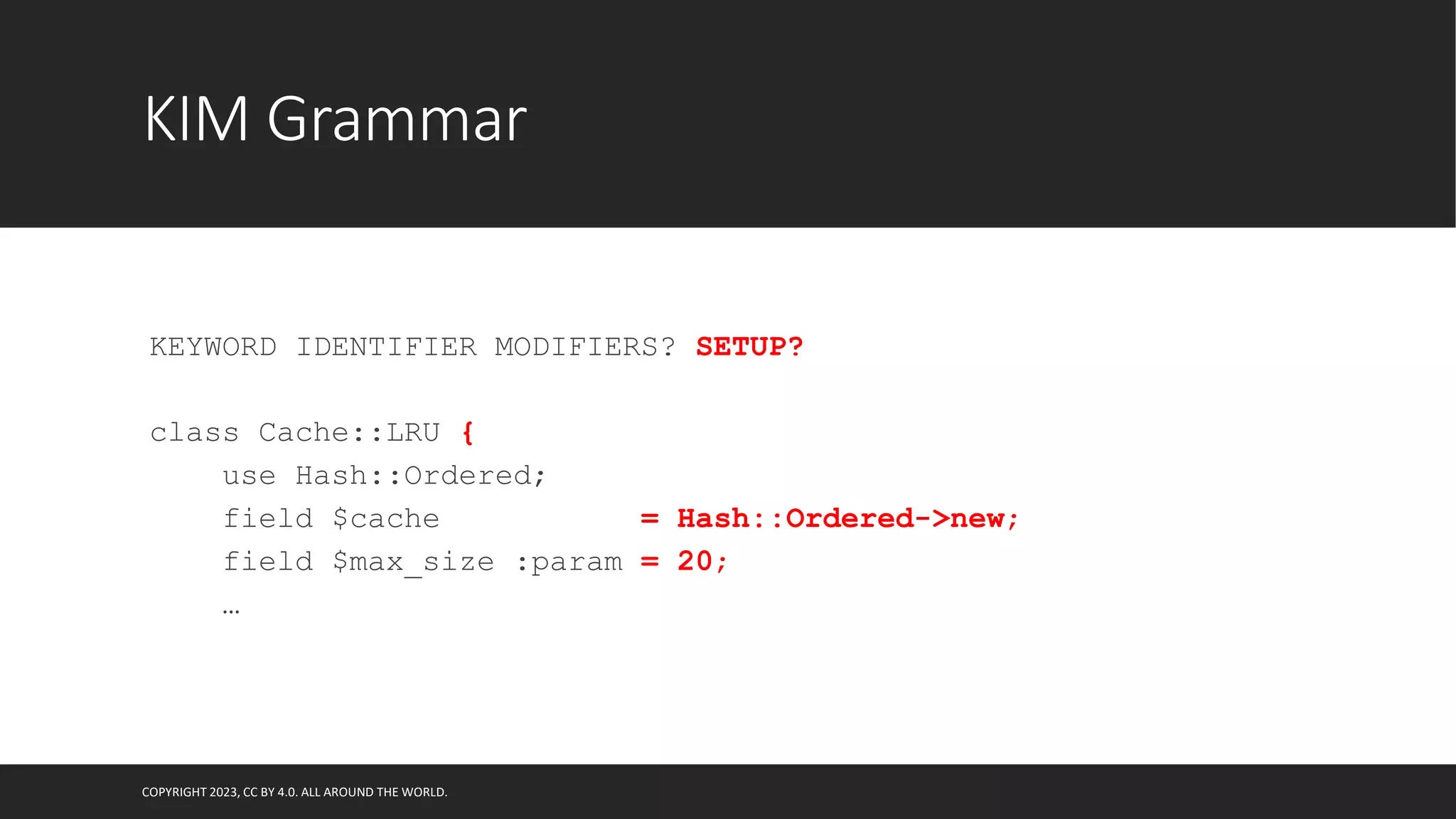 KIM Grammar

KEYWORD IDENTIFIER MODIFIERS? SETUP?

class Cache::LRU {
    use Hash::Ordered;
    field $cache = Hash::Ordered->new;
    field $max_size :param = 20;
    …

COPYRIGHT 2023, CC BY 4.0. ALL AROUND THE WORLD.